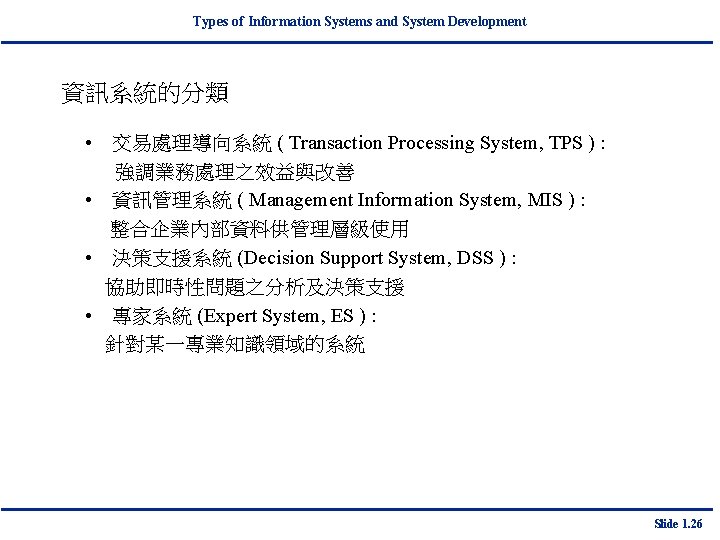 Types of Information Systems and System Development

資訊系統的分類

• 交易處理導向系統 ( Transaction Processing System, TPS ) : 強調業務處理之效益與改善
• 資訊管理系統 ( Management Information System, MIS ) : 整合企業內部資料供管理層級使用
• 決策支援系統 (Decision Support System, DSS ) : 協助即時性問題之分析及決策支援
• 專家系統 (Expert System, ES ) : 針對某一專業知識領域的系統

Slide 1.26